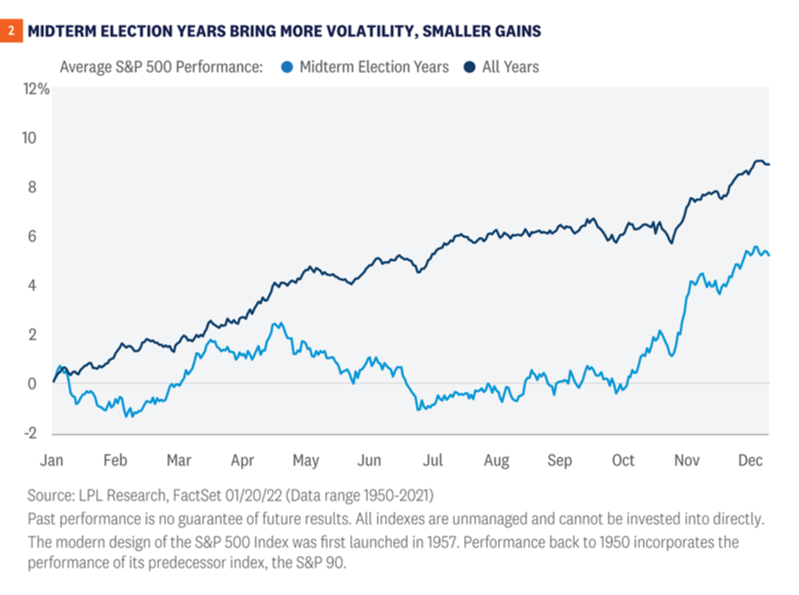 2 MIDTERM ELECTION YEARS BRING MORE VOLATILITY, SMALLER GAINS

Average S&P 500 Performance: Midterm Election Years All Years

12%
10
8
6
4
2
0
-2

Jan Feb Mar Apr May Jun Jul Aug Sep Oct Nov Dec

Source: LPL Research, FactSet 01/20/22 (Data range 1950-2021)
Past performance is no guarantee of future results. All indexes are unmanaged and cannot be invested into directly. The modern design of the S&P 500 Index was first launched in 1957. Performance back to 1950 incorporates the performance of its predecessor index, the S&P 90.